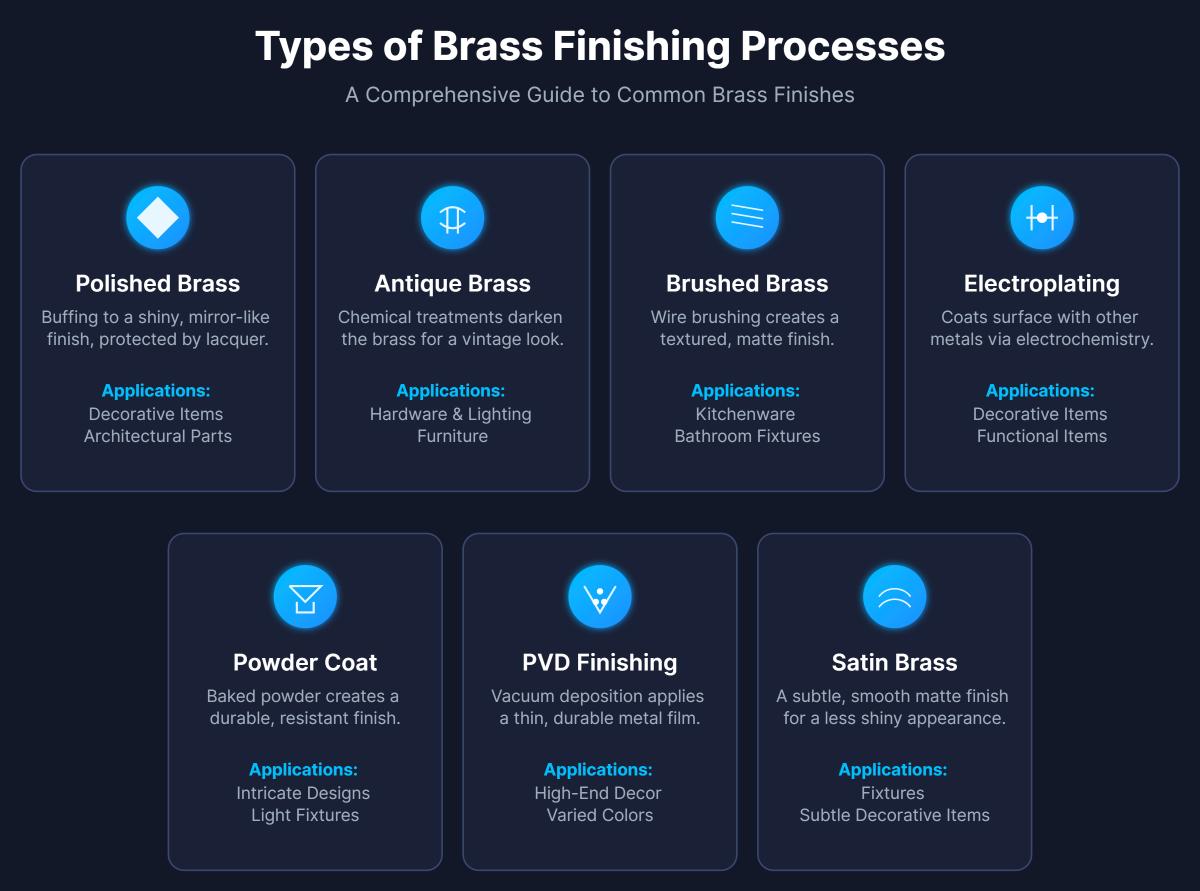 Types of Brass Finishing Processes

A Comprehensive Guide to Common Brass Finishes

Polished Brass

Buffing to a shiny, mirror-like finish, protected by lacquer.

Applications:
Decorative Items
Architectural Parts

Antique Brass

Chemical treatments darken the brass for a vintage look.

Applications:
Hardware & Lighting
Furniture

Brushed Brass

Wire brushing creates a textured, matte finish.

Applications:
Kitchenware
Bathroom Fixtures

Electroplating

Coats surface with other metals via electrochemistry.

Applications:
Decorative Items
Functional Items

Powder Coat

Baked powder creates a durable, resistant finish.

Applications:
Intricate Designs
Light Fixtures

PVD Finishing

Vacuum deposition applies a thin, durable metal film.

Applications:
High-End Decor
Varied Colors

Satin Brass

A subtle, smooth matte finish for a less shiny appearance.

Applications:
Fixtures
Subtle Decorative Items